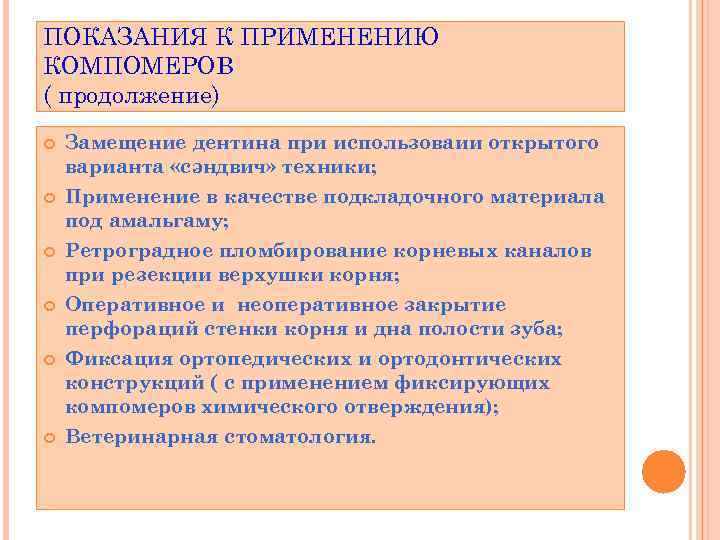 ПОКАЗАНИЯ К ПРИМЕНЕНИЮ КОМПОМЕРОВ
( продолжение)

Замещение дентина при использоваии открытого варианта «сэндвич» техники;
Применение в качестве подкладочного материала под амальгаму;
Ретроградное пломбирование корневых каналов при резекции верхушки корня;
Оперативное и неоперативное закрытие перфораций стенки корня и дна полости зуба;
Фиксация ортопедических и ортодонтических конструкций ( с применением фиксирующих компомеров химического отверждения);
Ветеринарная стоматология.